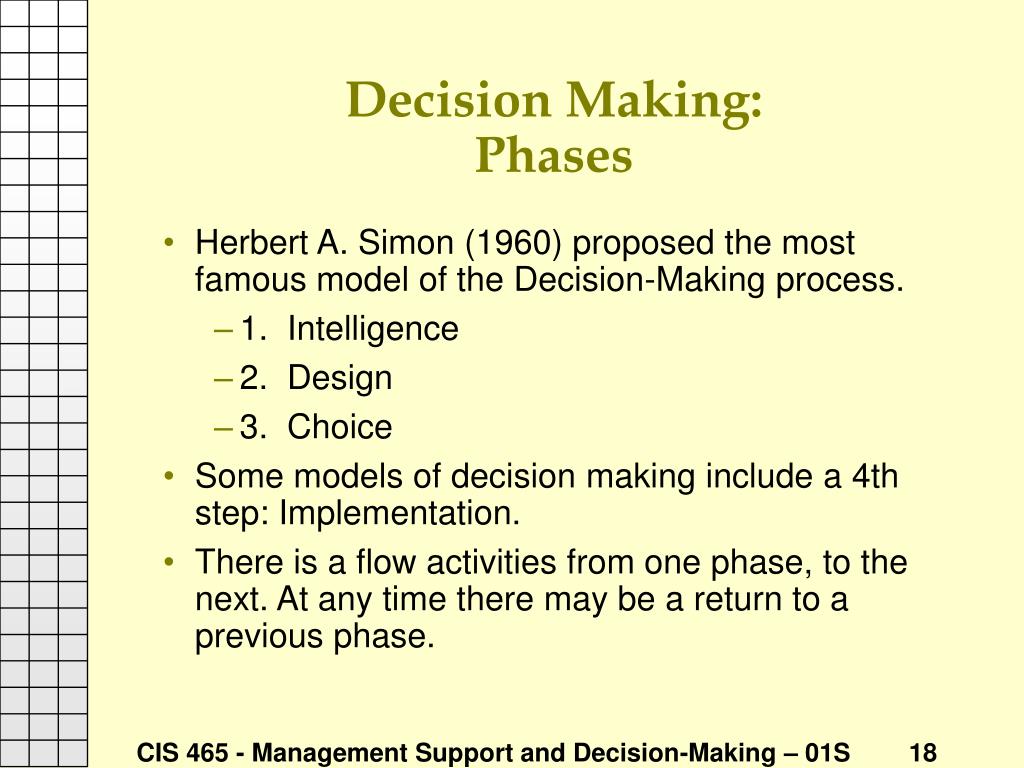 Decision Making:
Phases

• Herbert A. Simon (1960) proposed the most famous model of the Decision-Making process.
– 1. Intelligence
– 2. Design
– 3. Choice
• Some models of decision making include a 4th step: Implementation.
• There is a flow activities from one phase, to the next. At any time there may be a return to a previous phase.

CIS 465 - Management Support and Decision-Making – 01S 18